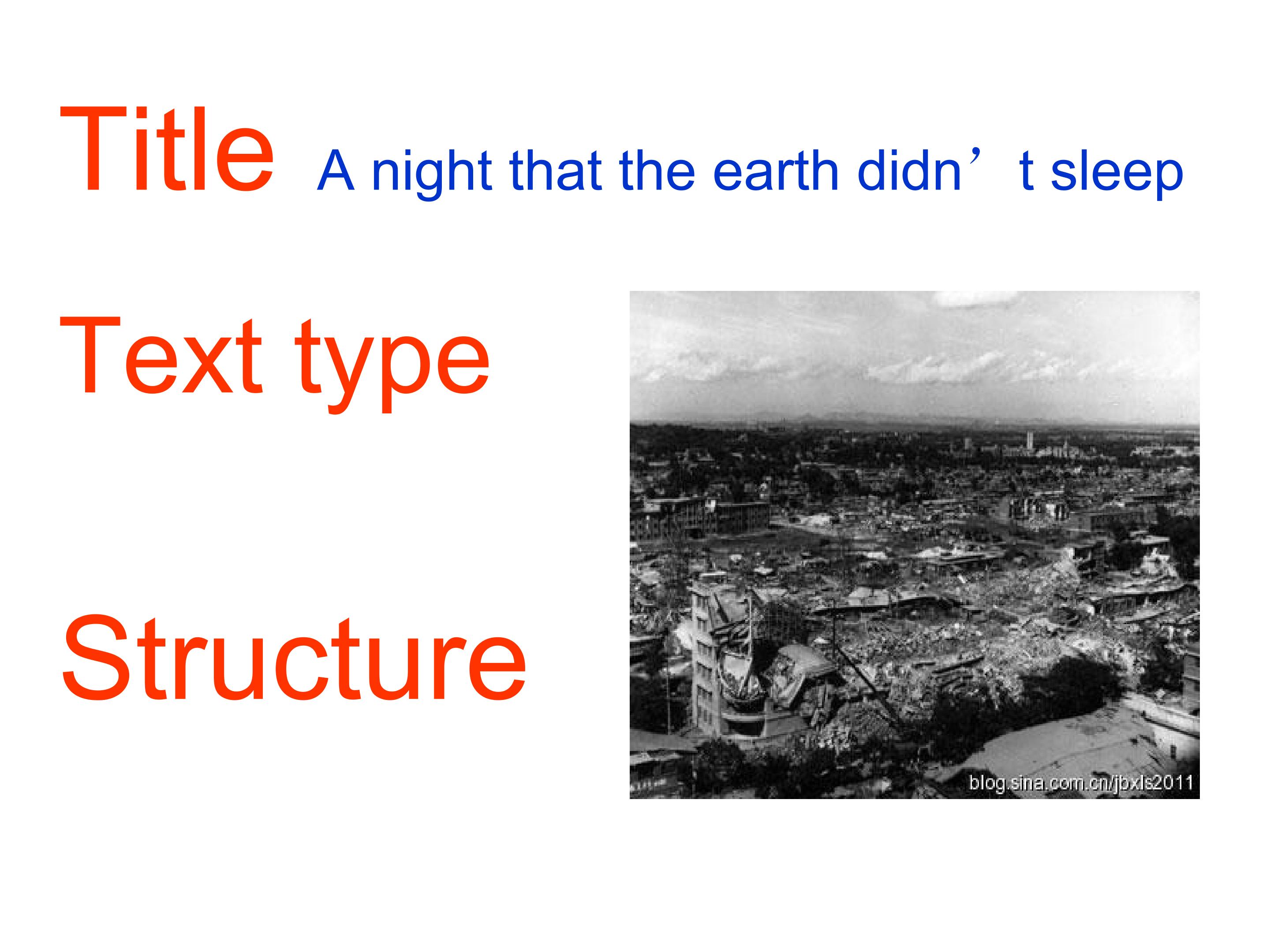 Title A night that the earth didn’t sleep

Text type

Structure

blog.sina.com.cn/jbxls2011